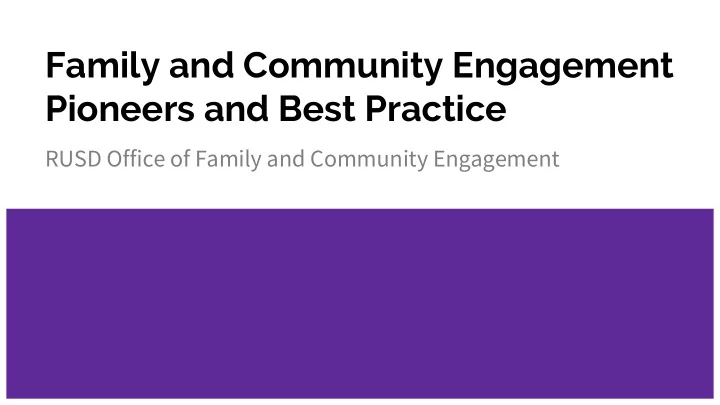 Family and Community Engagement Pioneers and Best Practice

RUSD Office of Family and Community Engagement